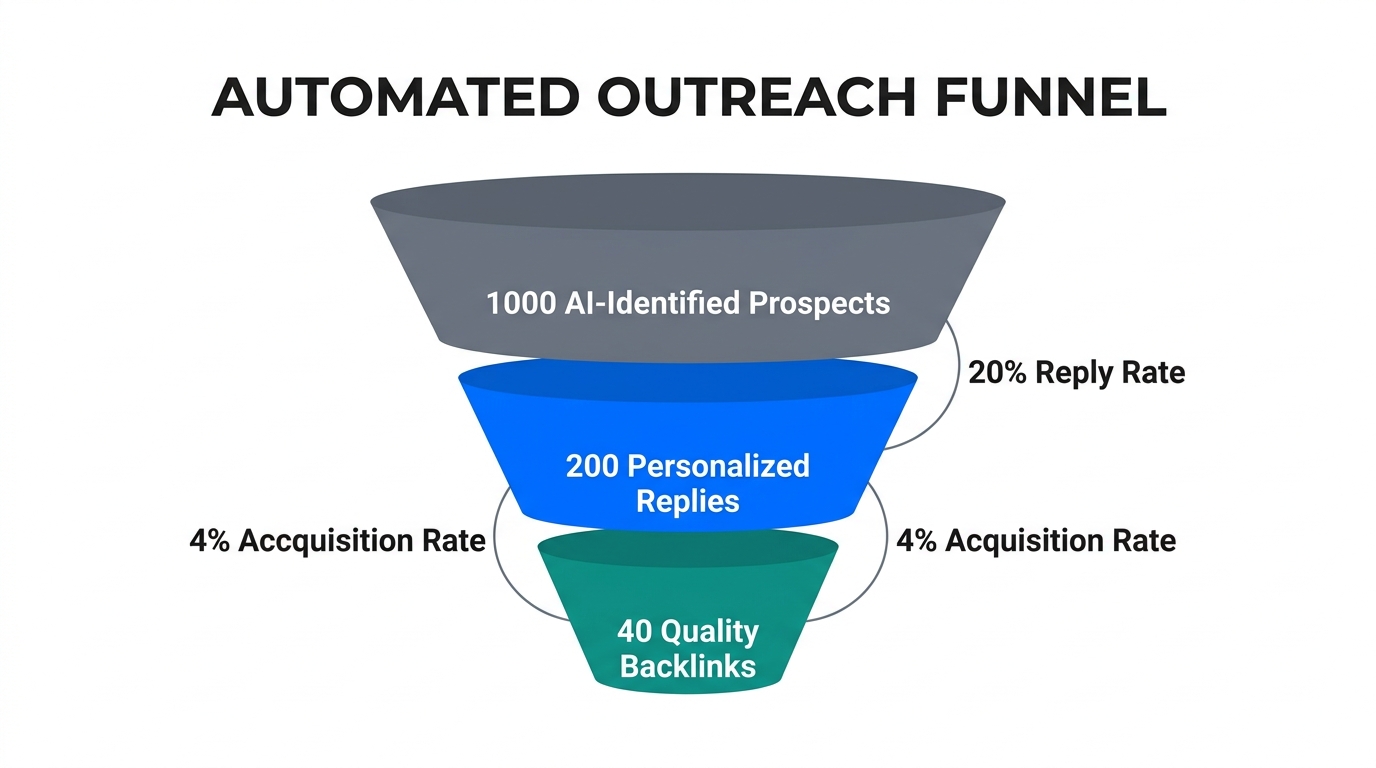 AUTOMATED OUTREACH FUNNEL

1000 AI-Identified Prospects

20% Reply Rate

200 Personalized Replies

4% Accquisition Rate

4% Acquisition Rate

40 Quality Backlinks